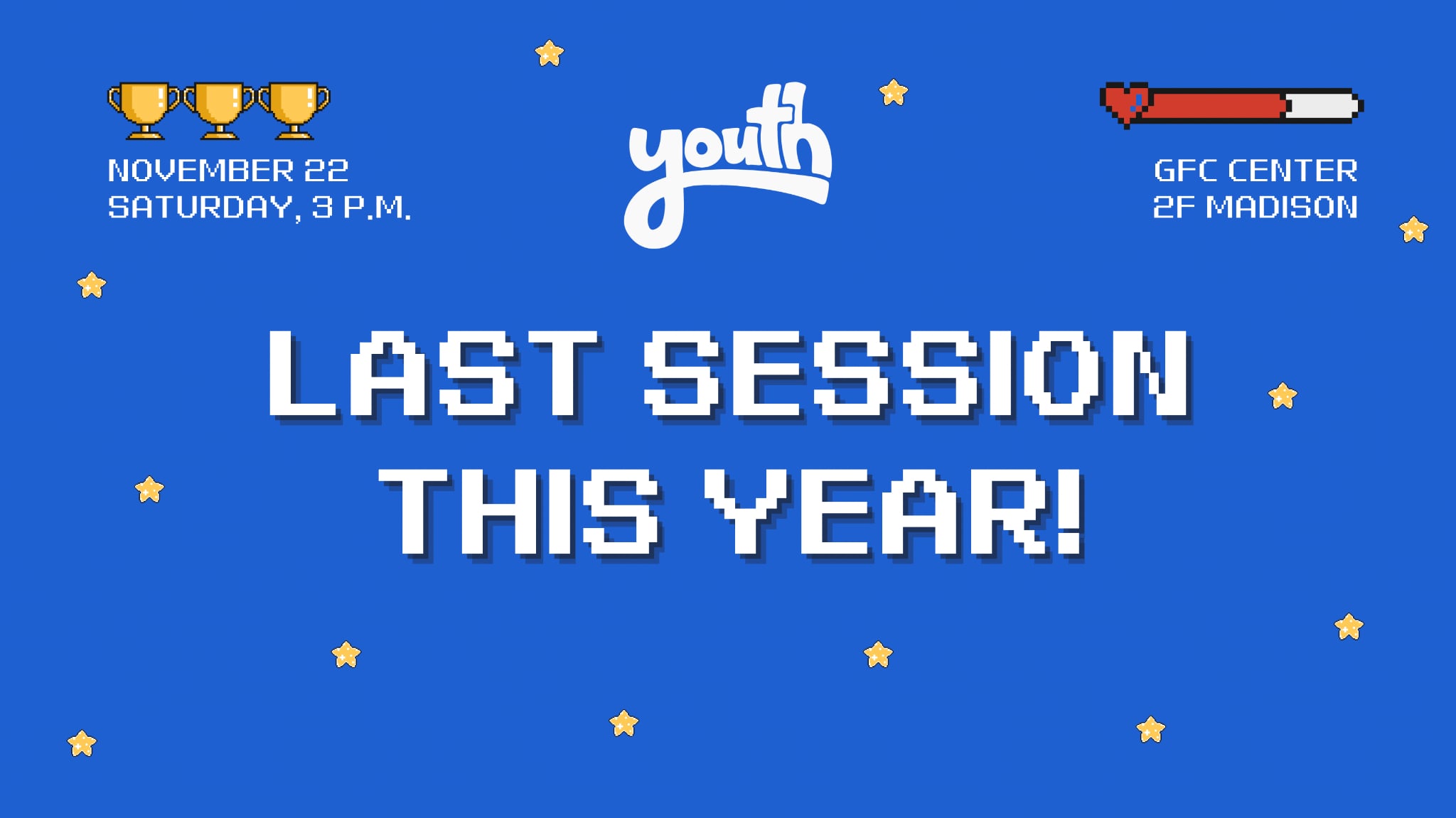 NOVEMBER 22
SATURDAY, 3 P.M.

youth

GFC CENTER
2F MADISON

LAST SESSION THIS YEAR!